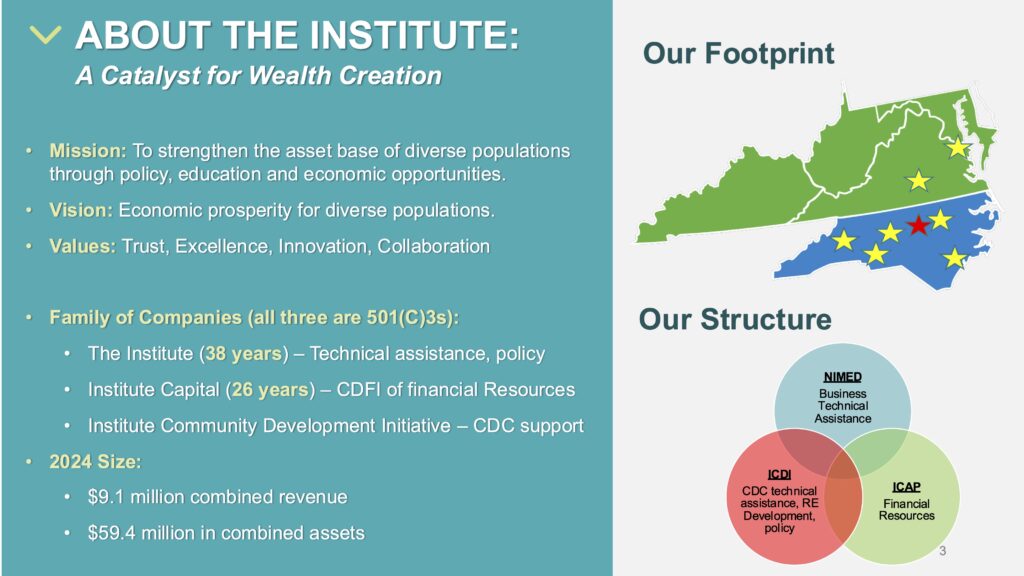 ABOUT THE INSTITUTE:
A Catalyst for Wealth Creation

• Mission: To strengthen the asset base of diverse populations through policy, education and economic opportunities.
• Vision: Economic prosperity for diverse populations.
• Values: Trust, Excellence, Innovation, Collaboration

• Family of Companies (all three are 501(C)3s):
• The Institute (38 years) – Technical assistance, policy
• Institute Capital (26 years) – CDFI of financial Resources
• Institute Community Development Initiative – CDC support
• 2024 Size:
• $9.1 million combined revenue
• $59.4 million in combined assets

Our Footprint

Our Structure

NIMED
Business Technical Assistance

ICDI
CDC technical assistance, RE Development, policy

ICAP
Financial Resources

3